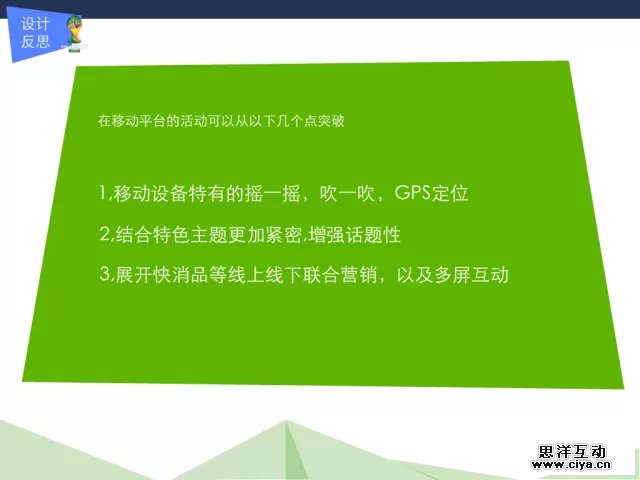 设计
反思

在移动平台的活动可以从以下几个点突破

1,移动设备特有的摇一摇，吹一吹，GPS定位

2,结合特色主题更加紧密,增强话题性

3,展开快消品等线上线下联合营销，以及多屏互动

思洋互动
www.ciya.cn